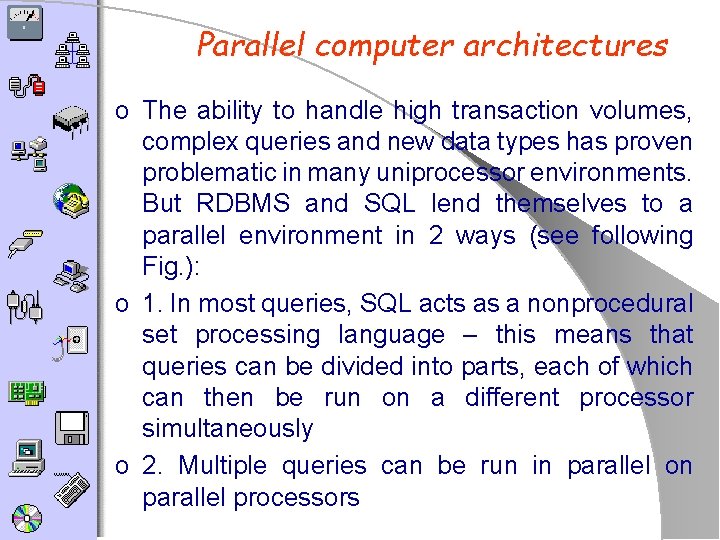 Parallel computer architectures

o The ability to handle high transaction volumes, complex queries and new data types has proven problematic in many uniprocessor environments. But RDBMS and SQL lend themselves to a parallel environment in 2 ways (see following Fig.):

o 1. In most queries, SQL acts as a nonprocedural set processing language – this means that queries can be divided into parts, each of which can then be run on a different processor simultaneously

o 2. Multiple queries can be run in parallel on parallel processors